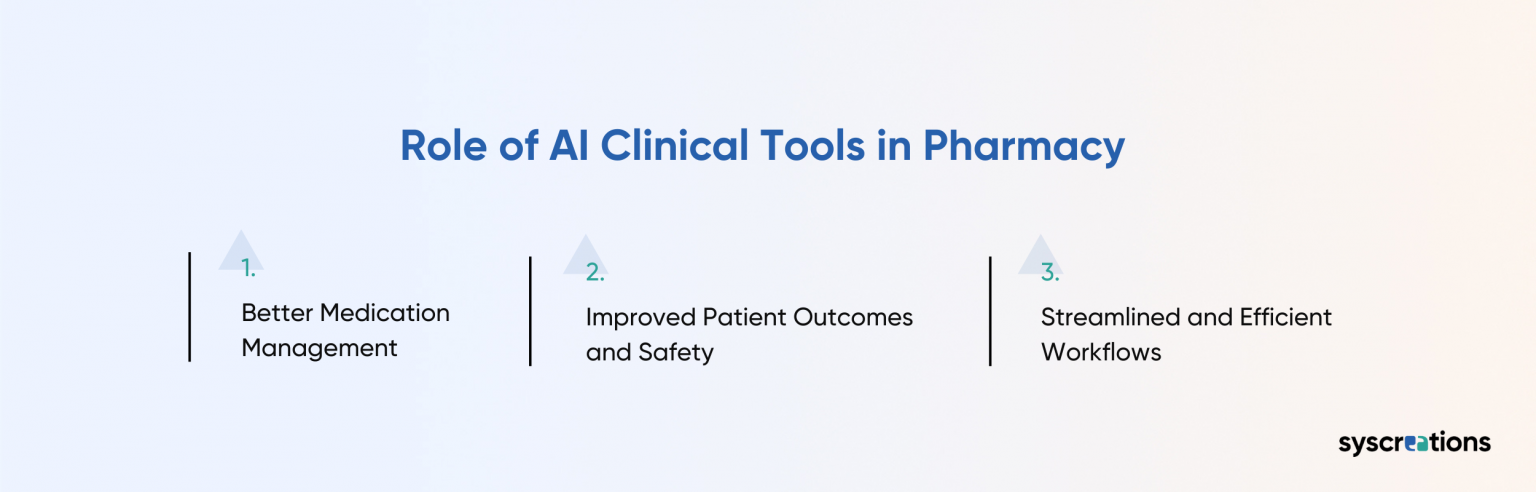 Role of AI Clinical Tools in Pharmacy

1.
Better Medication Management

2.
Improved Patient Outcomes and Safety

3.
Streamlined and Efficient Workflows

syscreations